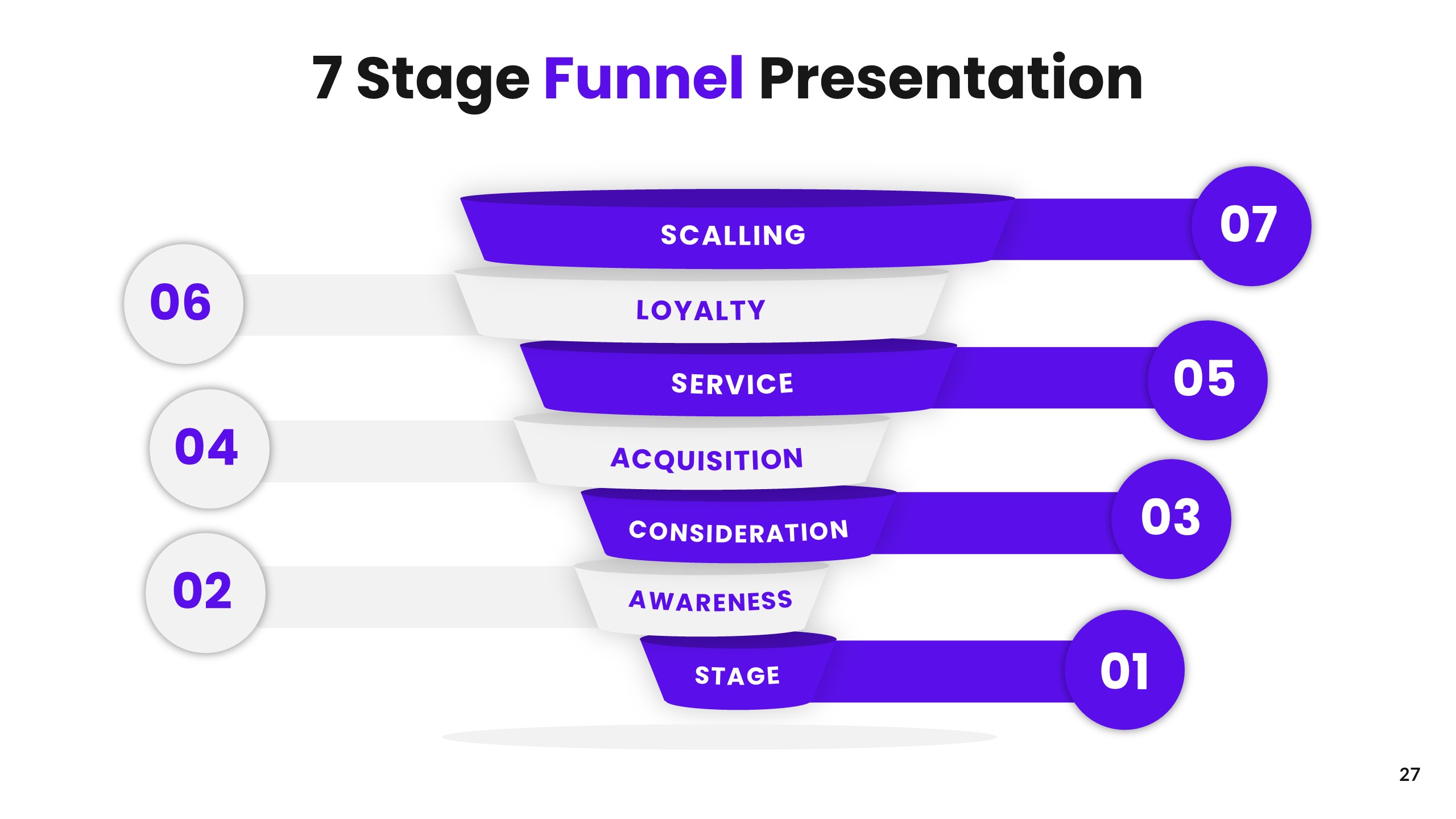 7 Stage Funnel Presentation

SCALLING
07

06
LOYALTY

SERVICE
05

04
ACQUISITION

CONSIDERATION
03

02
AWARENESS

STAGE
01

27